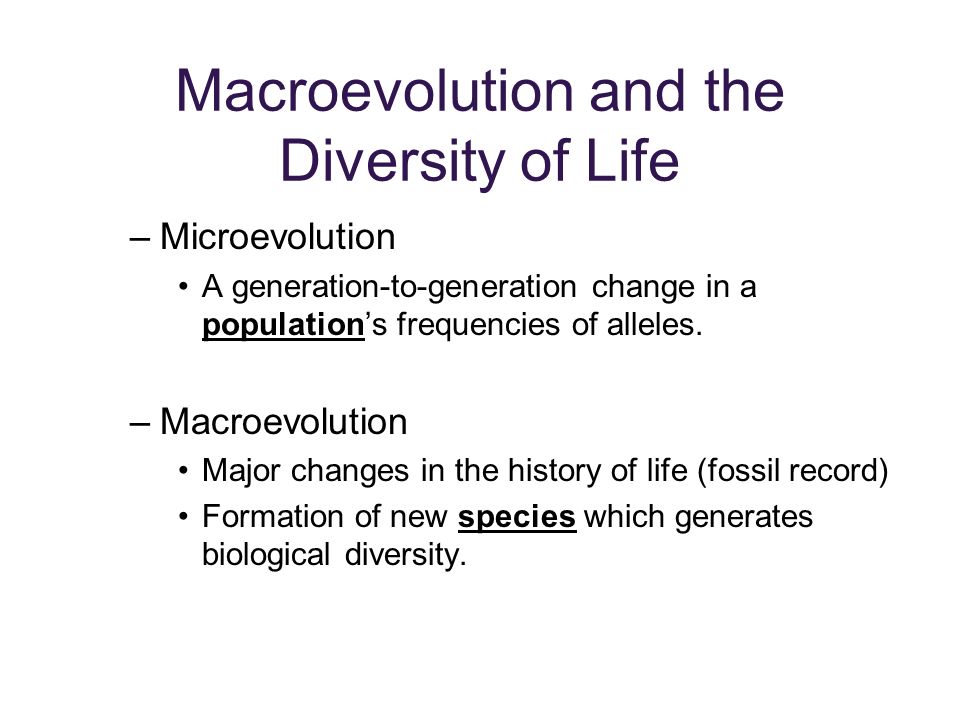 Macroevolution and the Diversity of Life

– Microevolution
• A generation-to-generation change in a population's frequencies of alleles.

– Macroevolution
• Major changes in the history of life (fossil record)
• Formation of new species which generates biological diversity.